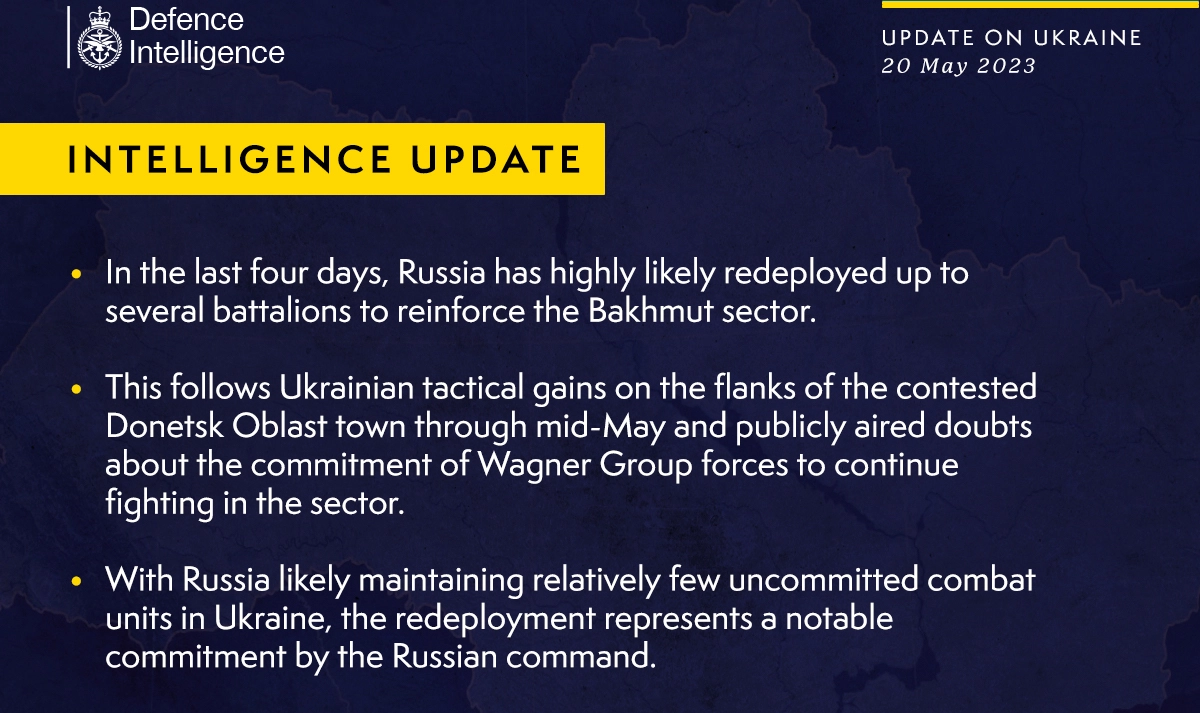 Defence Intelligence

UPDATE ON UKRAINE
20 May 2023

INTELLIGENCE UPDATE

• In the last four days, Russia has highly likely redeployed up to several battalions to reinforce the Bakhmut sector.

• This follows Ukrainian tactical gains on the flanks of the contested Donetsk Oblast town through mid-May and publicly aired doubts about the commitment of Wagner Group forces to continue fighting in the sector.

• With Russia likely maintaining relatively few uncommitted combat units in Ukraine, the redeployment represents a notable commitment by the Russian command.